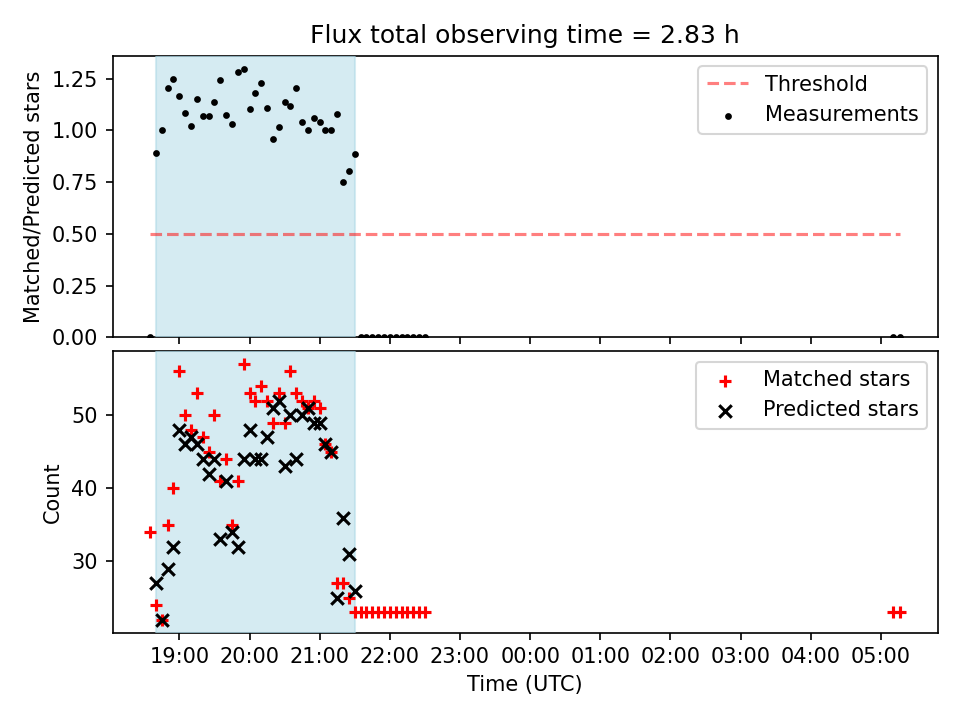 Flux total observing time = 2.83 h

Matched/Predicted stars

1.25
1.00
0.75
0.50
0.25
0.00

Threshold
Measurements

Count

50
40
30

Matched stars
Predicted stars

19:00 20:00 21:00 22:00 23:00 00:00 01:00 02:00 03:00 04:00 05:00

Time (UTC)